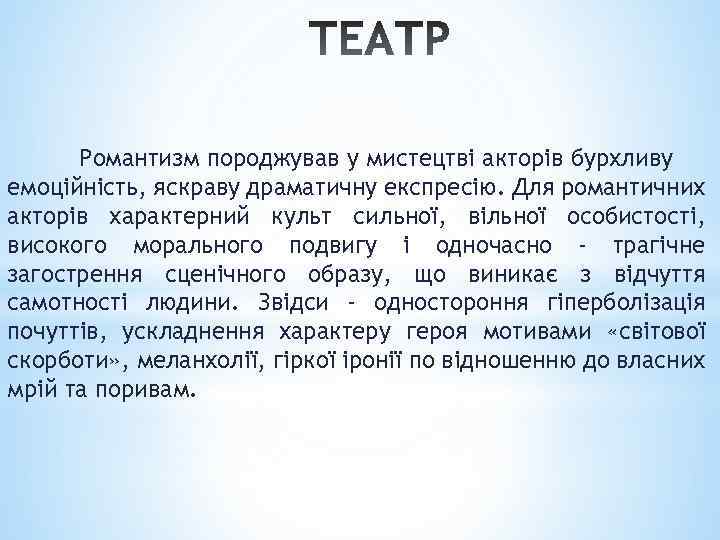 ТЕАТР

Романтизм породжував у мистецтві акторів бурхливу емоційність, яскраву драматичну експресію. Для романтичних акторів характерний культ сильної, вільної особистості, високого морального подвигу і одночасно - трагічне загострення сценічного образу, що виникає з відчуття самотності людини. Звідси - одностороння гіперболізація почуттів, ускладнення характеру героя мотивами «світової скорботи», меланхолії, гіркої іронії по відношенню до власних мрій та поривам.